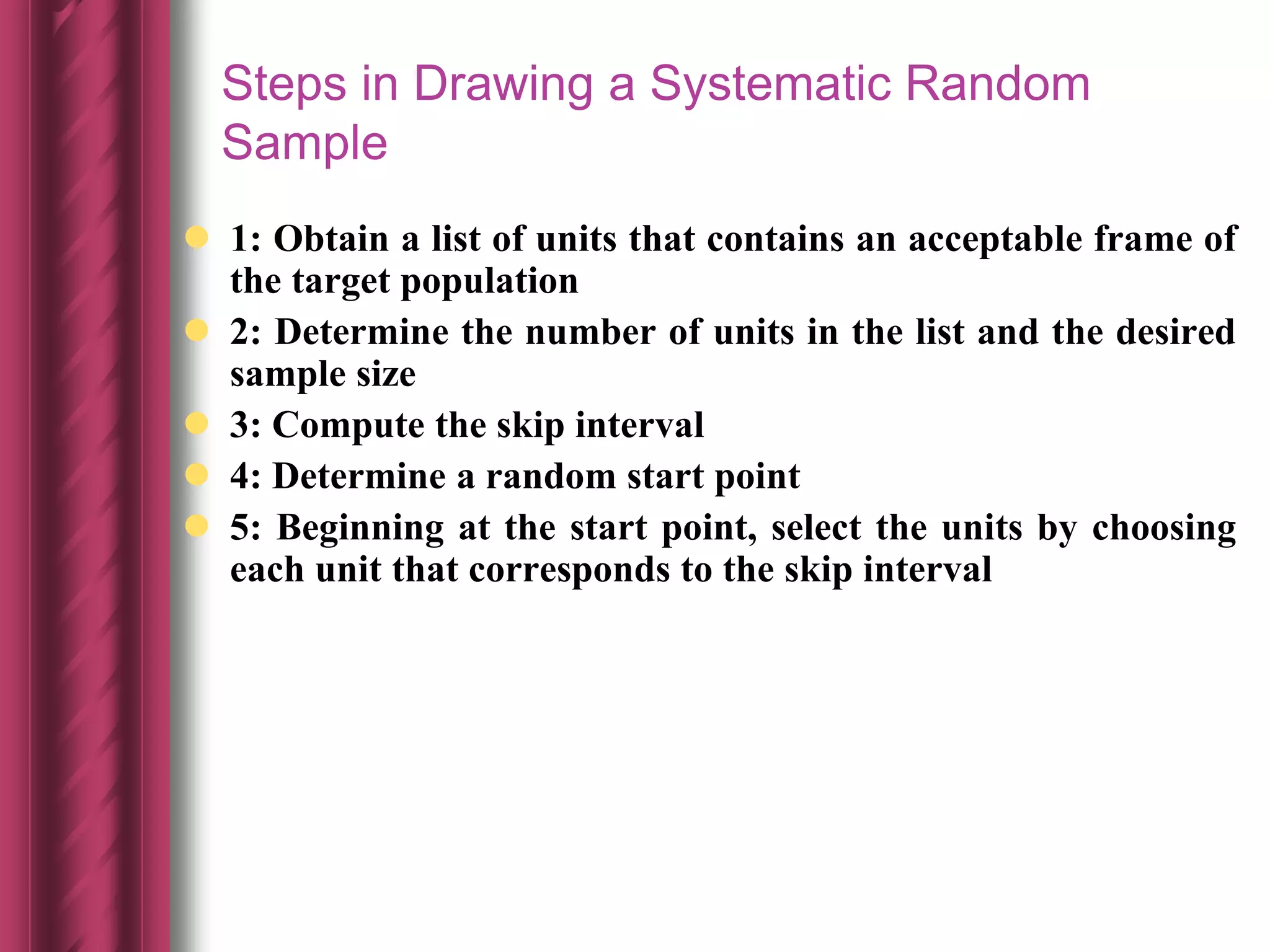 Steps in Drawing a Systematic Random Sample

1: Obtain a list of units that contains an acceptable frame of the target population

2: Determine the number of units in the list and the desired sample size

3: Compute the skip interval

4: Determine a random start point

5: Beginning at the start point, select the units by choosing each unit that corresponds to the skip interval